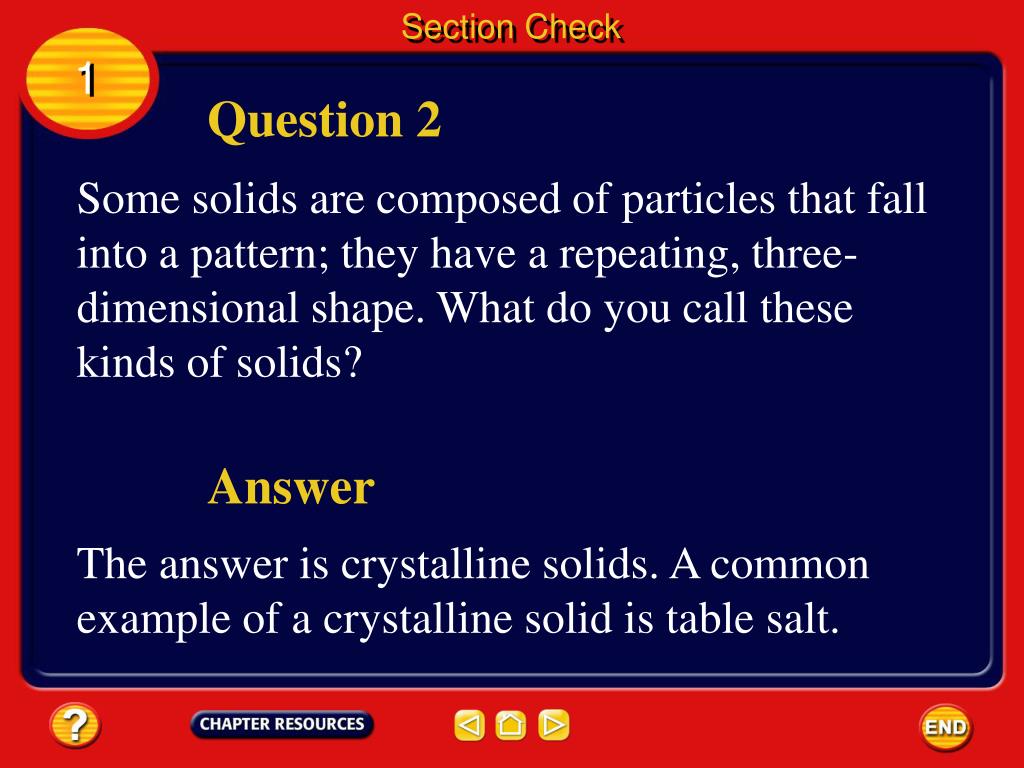 Section Check

1

Question 2

Some solids are composed of particles that fall into a pattern; they have a repeating, three-dimensional shape. What do you call these kinds of solids?

Answer

The answer is crystalline solids. A common example of a crystalline solid is table salt.

?

CHAPTER RESOURCES

END